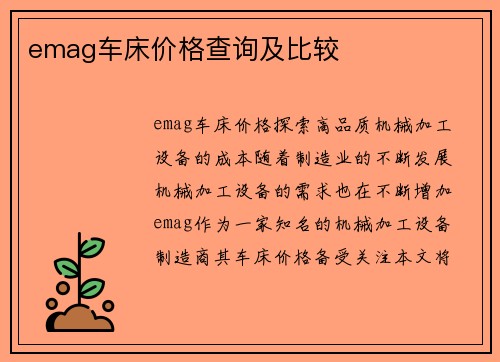 emag车床价格查询及比较

emag车床价格探索高品质机械加工设备的成本随着制造业的不断发展机械加工设备的需求也在不断增加emag作为一家知名的机械加工设备制造商其车床价格备受关注本文将